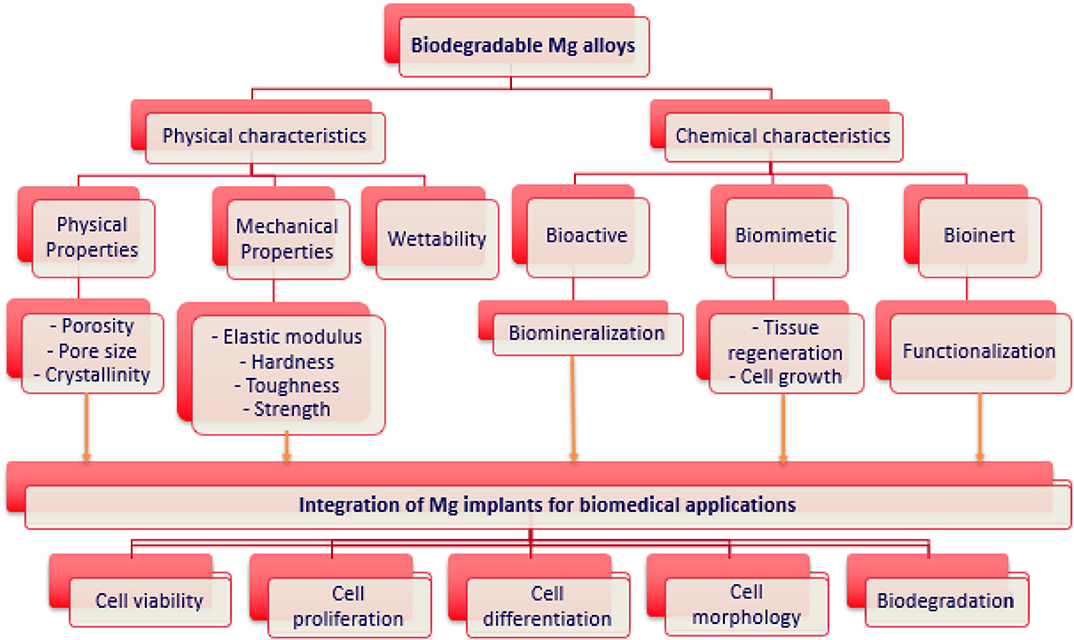 Biodegradable Mg alloys

Physical characteristics

Chemical characteristics

Physical Properties

Mechanical Properties

Wettability

Bioactive

Biomimetic

Bioinert

- Porosity
- Pore size
- Crystallinity

- Elastic modulus
- Hardness
- Toughness
- Strength

Biomineralization

- Tissue regeneration
- Cell growth

Functionalization

Integration of Mg implants for biomedical applications

Cell viability

Cell proliferation

Cell differentiation

Cell morphology

Biodegradation